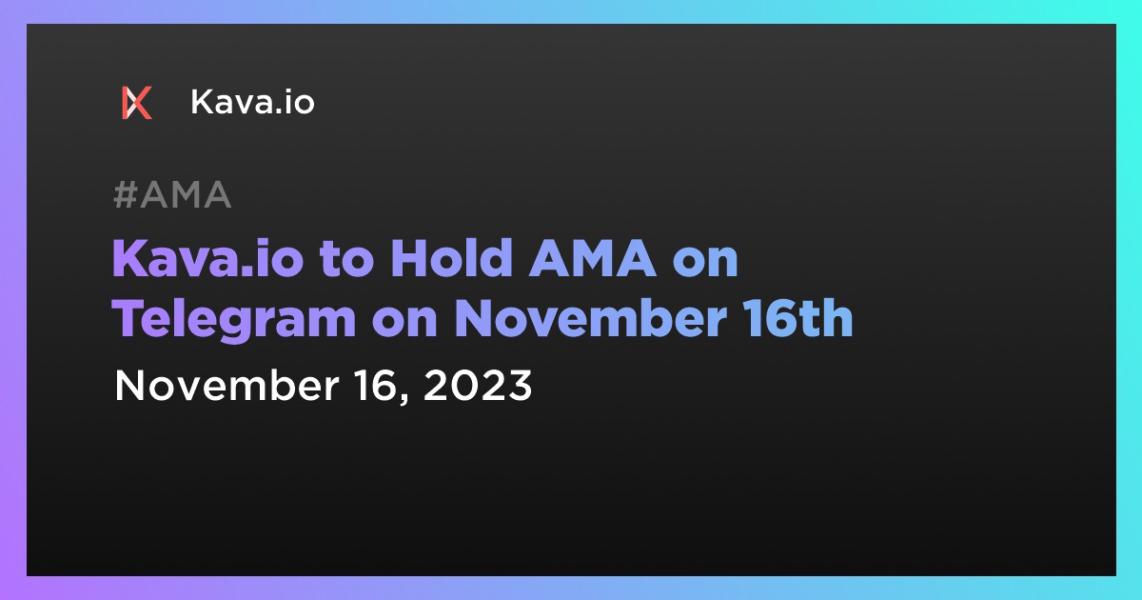 Kava.io

#AMA

Kava.io to Hold AMA on Telegram on November 16th

November 16, 2023